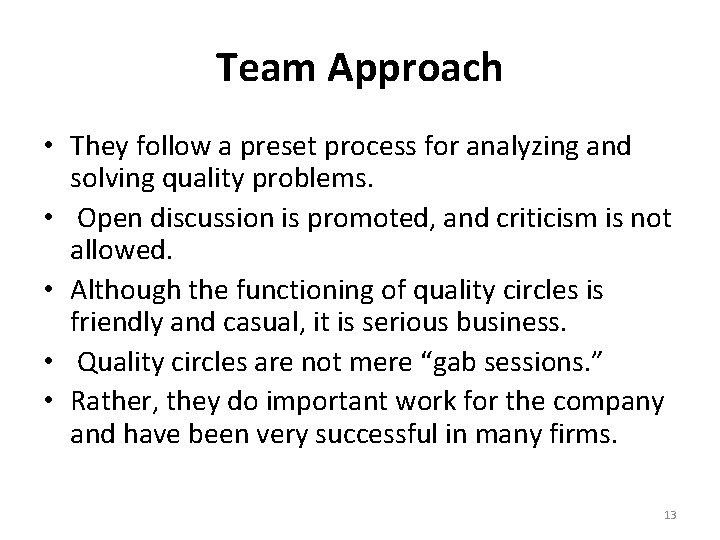 Team Approach

• They follow a preset process for analyzing and solving quality problems.
• Open discussion is promoted, and criticism is not allowed.
• Although the functioning of quality circles is friendly and casual, it is serious business.
• Quality circles are not mere “gab sessions.”
• Rather, they do important work for the company and have been very successful in many firms.

13